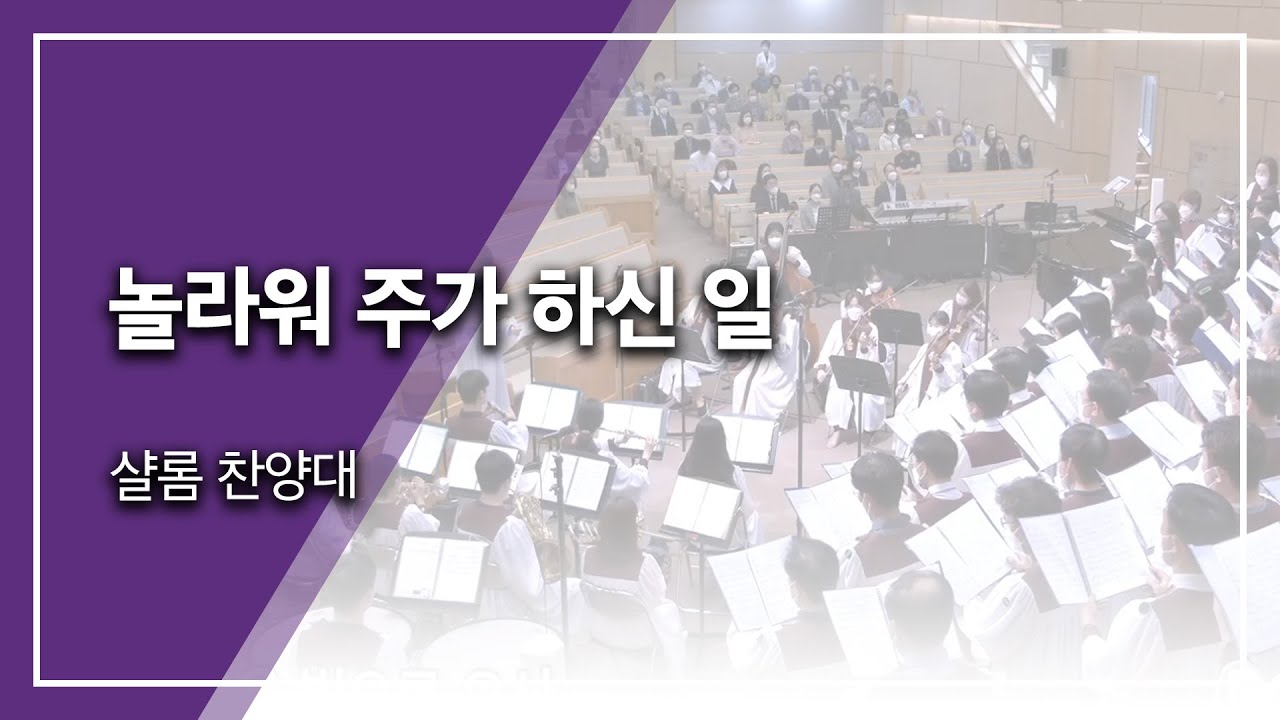 놀라워 주가 하신 일

샬롬 찬양대